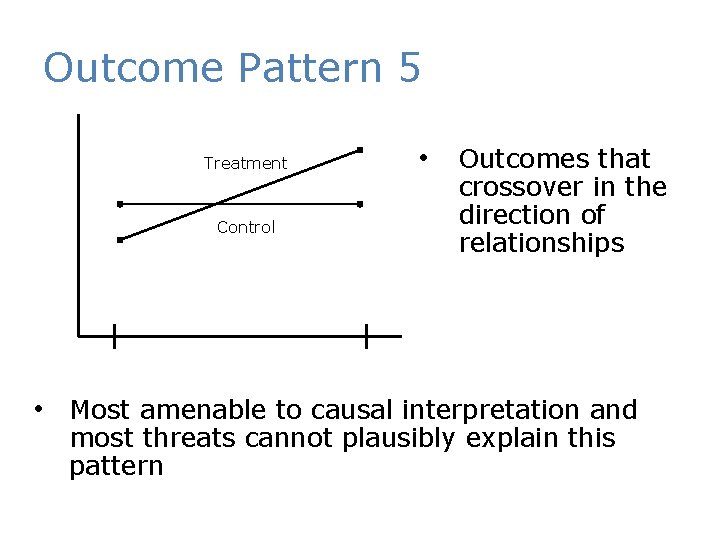 Outcome Pattern 5

Treatment

Control

• Outcomes that crossover in the direction of relationships

• Most amenable to causal interpretation and most threats cannot plausibly explain this pattern